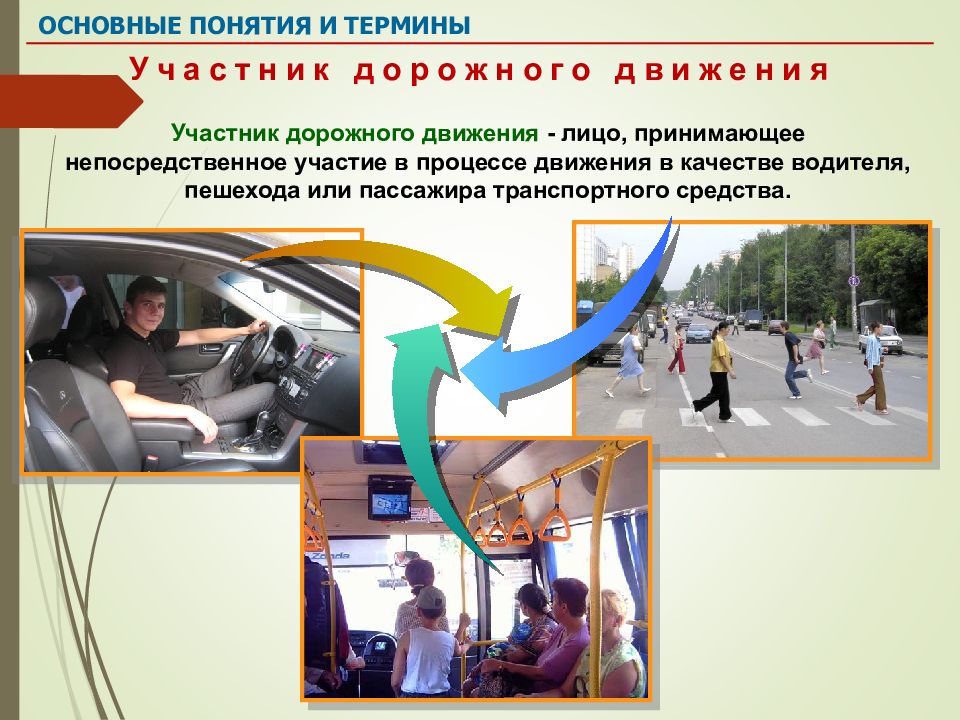 ОСНОВНЫЕ ПОНЯТИЯ И ТЕРМИНЫ

Участник дорожного движения

Участник дорожного движения - лицо, принимающее непосредственное участие в процессе движения в качестве водителя, пешехода или пассажира транспортного средства.